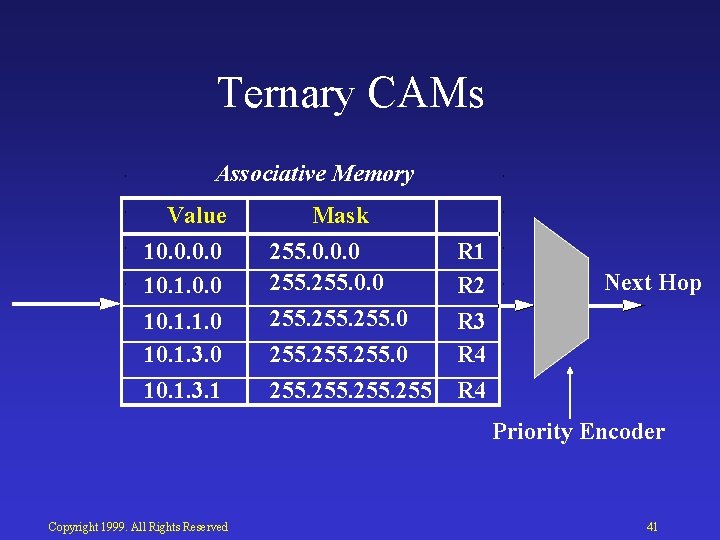 Ternary CAMs

Associative Memory

| Value | Mask | |
|---|---|---|
| 10.0.0.0 | 255.0.0.0 | R1 |
| 10.1.0.0 | 255.255.0.0 | R2 |
| 10.1.1.0 | 255.255.255.0 | R3 |
| 10.1.3.0 | 255.255.255.0 | R4 |
| 10.1.3.1 | 255.255.255.255 | R4 |

Next Hop

Priority Encoder

Copyright 1999. All Rights Reserved

41